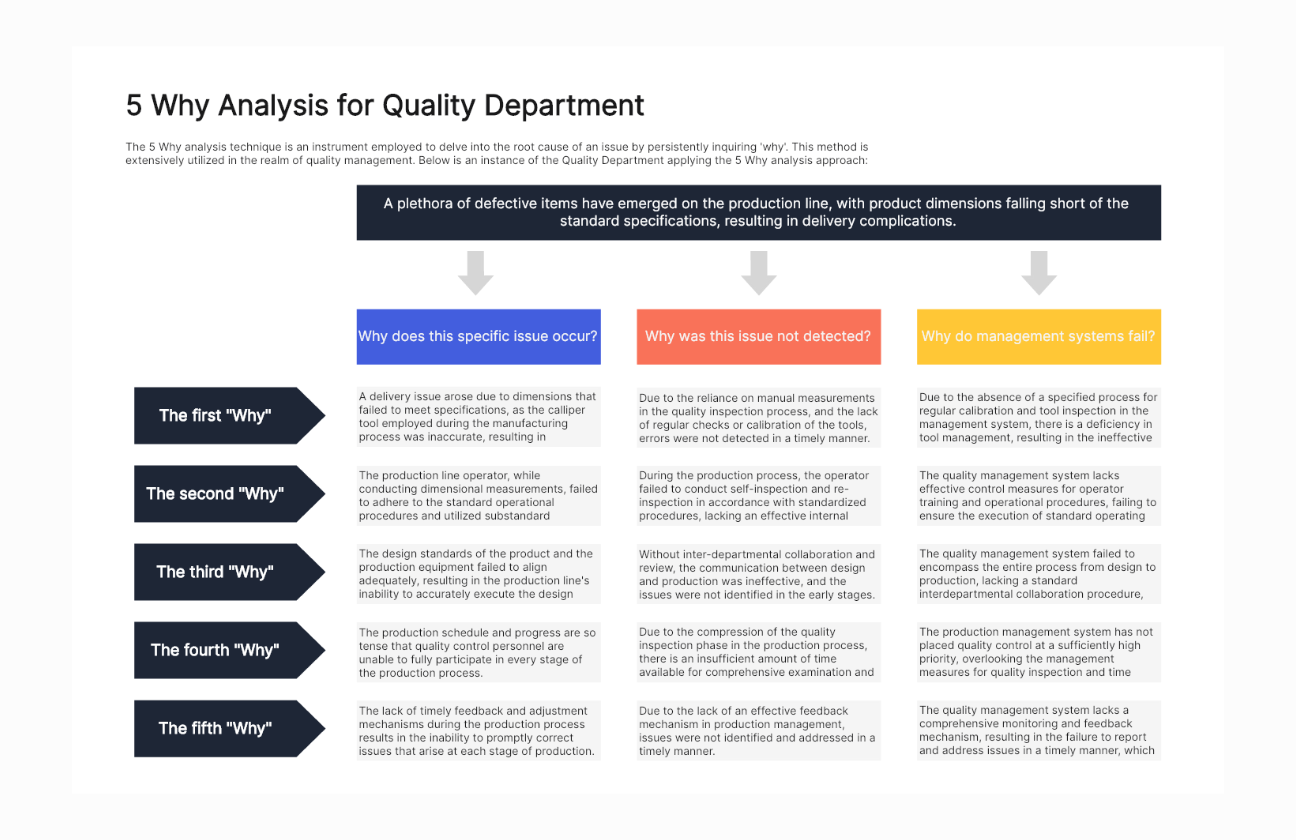 5 Why Analysis for Quality Department

The 5 Why analysis technique is an instrument employed to delve into the root cause of an issue by persistently inquiring 'why'. This method is extensively utilized in the realm of quality management. Below is an instance of the Quality Department applying the 5 Why analysis approach:

A plethora of defective items have emerged on the production line, with product dimensions falling short of the standard specifications, resulting in delivery complications.

| | Why does this specific issue occur? | Why was this issue not detected? | Why do management systems fail? |
|---|---|---|---|
| The first "Why" | A delivery issue arose due to dimensions that failed to meet specifications, as the calliper tool employed during the manufacturing process was inaccurate, resulting in | Due to the reliance on manual measurements in the quality inspection process, and the lack of regular checks or calibration of the tools, errors were not detected in a timely manner. | Due to the absence of a specified process for regular calibration and tool inspection in the management system, there is a deficiency in tool management, resulting in the ineffective |
| The second "Why" | The production line operator, while conducting dimensional measurements, failed to adhere to the standard operational procedures and utilized substandard | During the production process, the operator failed to conduct self-inspection and re-inspection in accordance with standardized procedures, lacking an effective internal | The quality management system lacks effective control measures for operator training and operational procedures, failing to ensure the execution of standard operating |
| The third "Why" | The design standards of the product and the production equipment failed to align adequately, resulting in the production line's inability to accurately execute the design | Without inter-departmental collaboration and review, the communication between design and production was ineffective, and the issues were not identified in the early stages. | The quality management system failed to encompass the entire process from design to production, lacking a standard interdepartmental collaboration procedure, |
| The fourth "Why" | The production schedule and progress are so tense that quality control personnel are unable to fully participate in every stage of the production process. | Due to the compression of the quality inspection phase in the production process, there is an insufficient amount of time available for comprehensive examination and | The production management system has not placed quality control at a sufficiently high priority, overlooking the management measures for quality inspection and time |
| The fifth "Why" | The lack of timely feedback and adjustment mechanisms during the production process results in the inability to promptly correct issues that arise at each stage of production. | Due to the lack of an effective feedback mechanism in production management, issues were not identified and addressed in a timely manner. | The quality management system lacks a comprehensive monitoring and feedback mechanism, resulting in the failure to report and address issues in a timely manner, which |